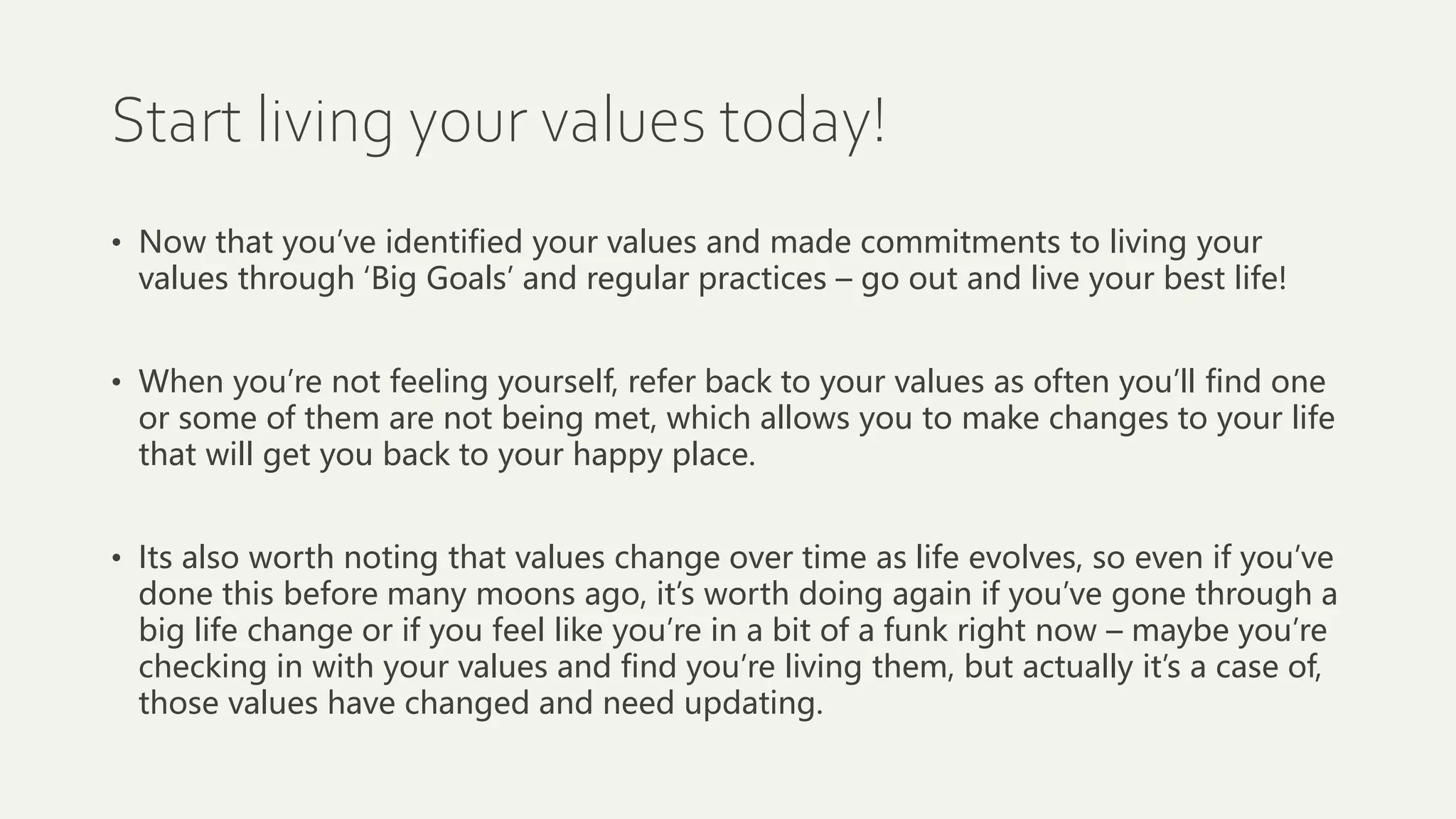 Start living your values today!

• Now that you've identified your values and made commitments to living your values through 'Big Goals' and regular practices – go out and live your best life!

• When you're not feeling yourself, refer back to your values as often you'll find one or some of them are not being met, which allows you to make changes to your life that will get you back to your happy place.

• Its also worth noting that values change over time as life evolves, so even if you've done this before many moons ago, it's worth doing again if you've gone through a big life change or if you feel like you're in a bit of a funk right now – maybe you're checking in with your values and find you're living them, but actually it's a case of, those values have changed and need updating.